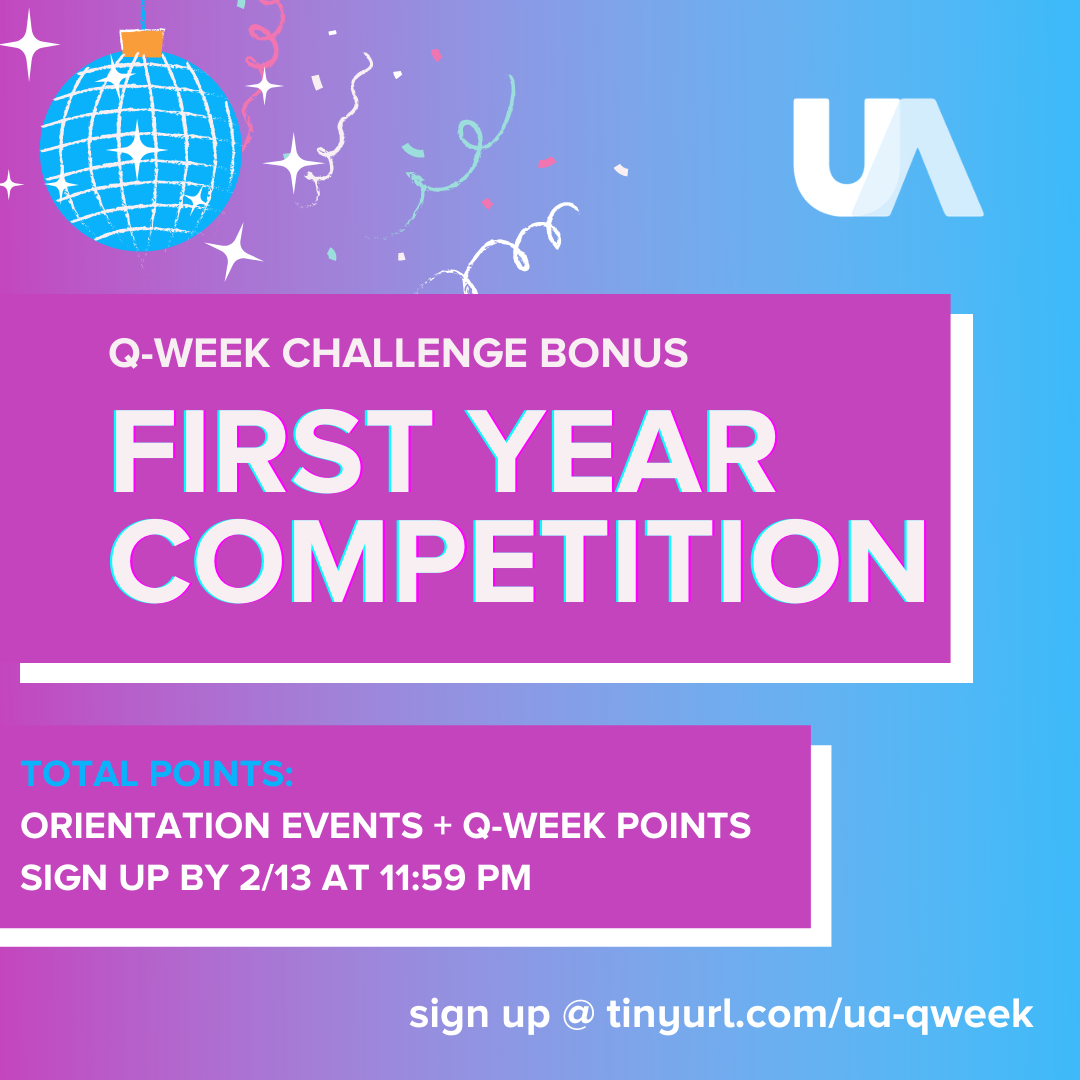 UA

Q-WEEK CHALLENGE BONUS

FIRST YEAR COMPETITION

TOTAL POINTS:
ORIENTATION EVENTS + Q-WEEK POINTS
SIGN UP BY 2/13 AT 11:59 PM

sign up @ tinyurl.com/ua-qweek